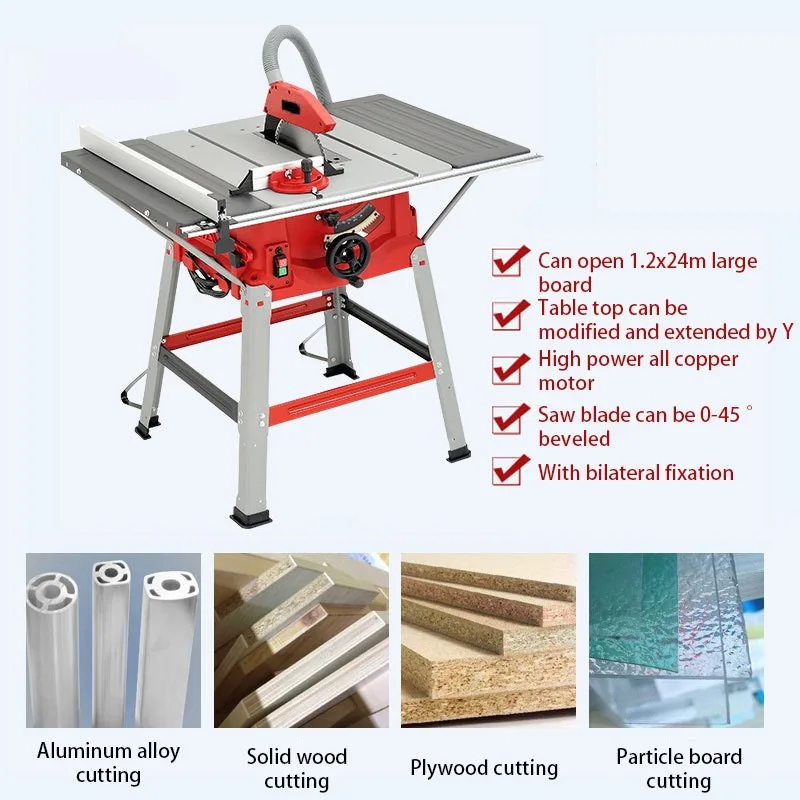 Can open 1.2x24m large board

Table top can be modified and extended by Y

High power all copper motor

Saw blade can be 0-45 ° beveled

With bilateral fixation

Aluminum alloy cutting

Solid wood cutting

Plywood cutting

Particle board cutting